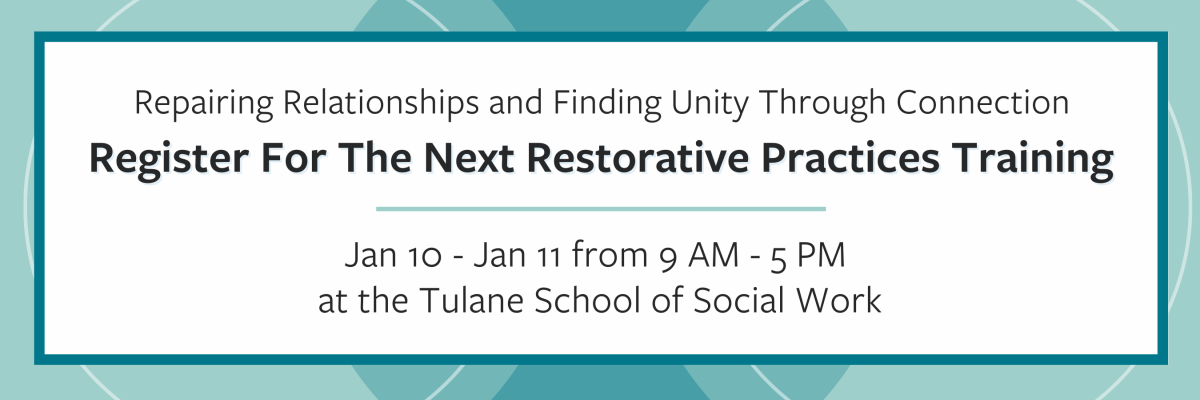 Repairing Relationships and Finding Unity Through Connection

Register For The Next Restorative Practices Training

Jan 10 - Jan 11 from 9 AM - 5 PM
at the Tulane School of Social Work